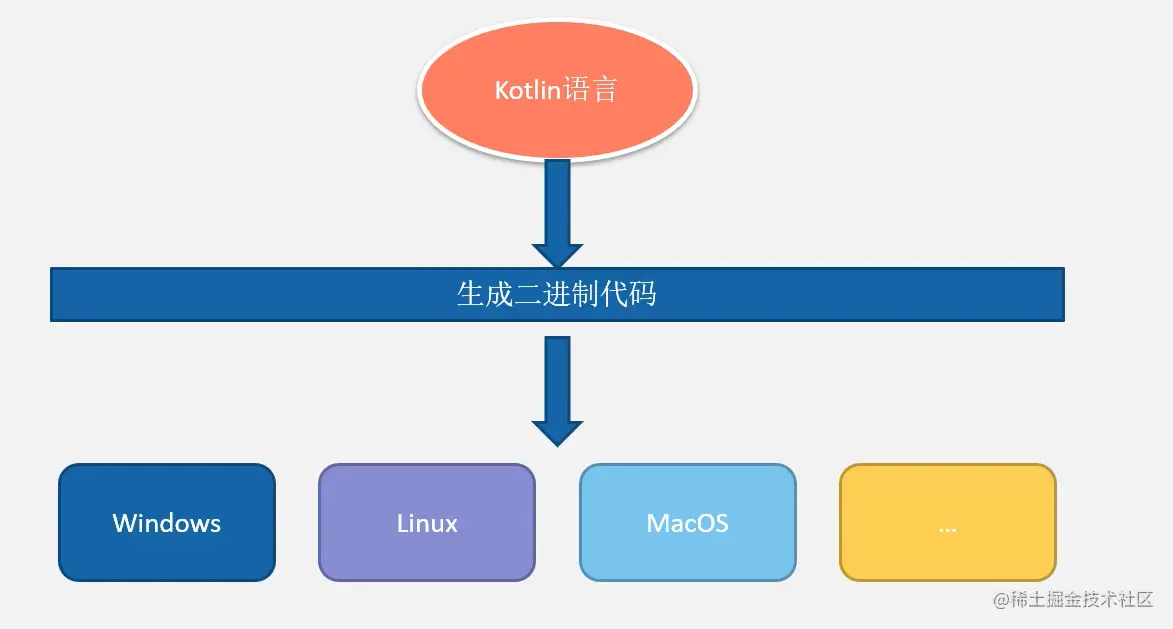 Kotlin语言

生成二进制代码

Windows

Linux

MacOS

...

@稀土掘金技术社区